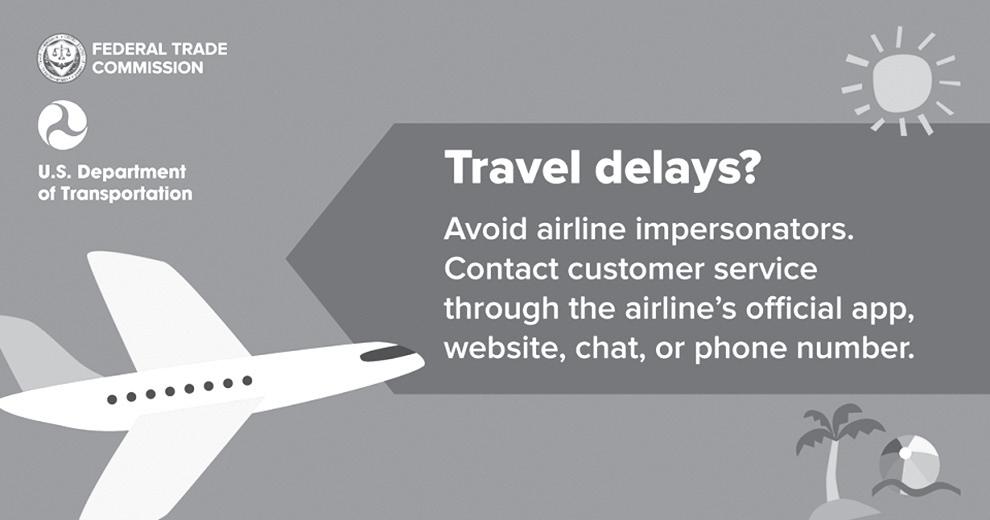 FEDERAL TRADE COMMISSION

U.S. Department of Transportation

Travel delays?

Avoid airline impersonators. Contact customer service through the airline's official app, website, chat, or phone number.